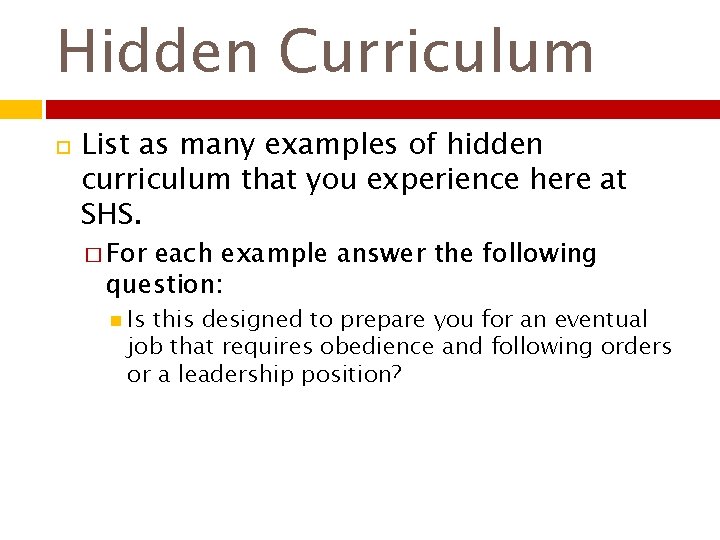 Hidden Curriculum

List as many examples of hidden curriculum that you experience here at SHS.

For each example answer the following question:

Is this designed to prepare you for an eventual job that requires obedience and following orders or a leadership position?